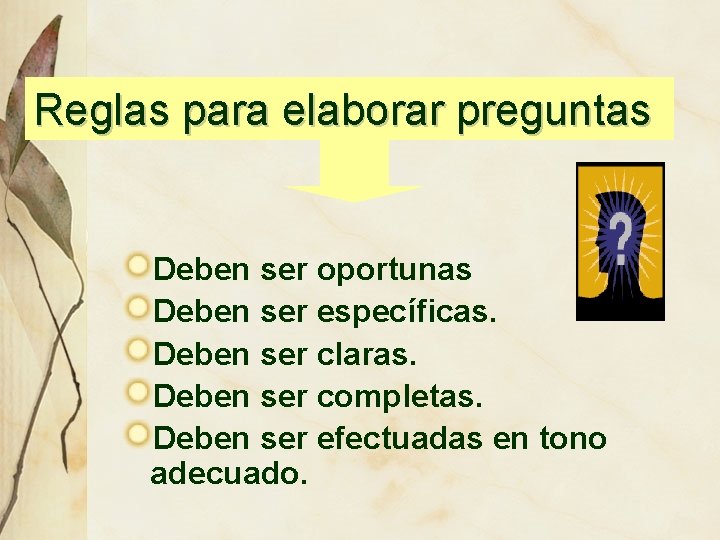 Reglas para elaborar preguntas

?

Deben ser oportunas
Deben ser específicas.
Deben ser claras.
Deben ser completas.
Deben ser efectuadas en tono adecuado.